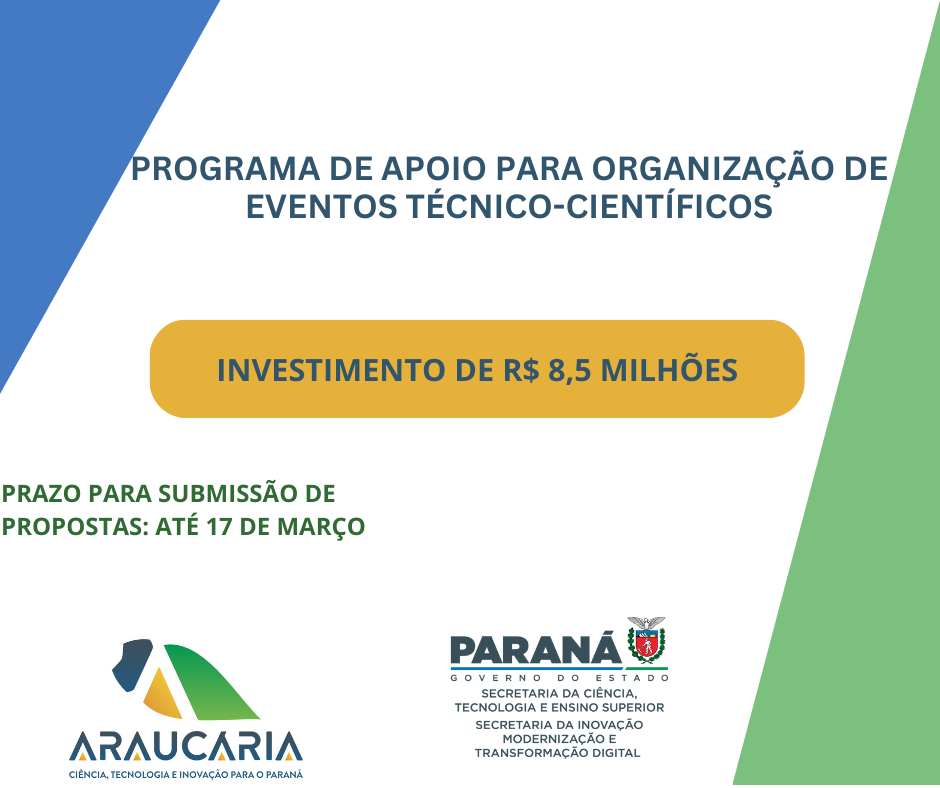 PROGRAMA DE APOIO PARA ORGANIZAÇÃO DE EVENTOS TÉCNICO-CIENTÍFICOS

INVESTIMENTO DE R$ 8,5 MILHÕES

PRAZO PARA SUBMISSÃO DE PROPOSTAS: ATÉ 17 DE MARÇO

ARAUCARIA
CIÊNCIA, TECNOLOGIA E INOVAÇÃO PARA O PARANÁ

PARANÁ
GOVERNO DO ESTADO
SECRETARIA DA CIÊNCIA, TECNOLOGIA E ENSINO SUPERIOR
SECRETARIA DA INOVAÇÃO MODERNIZAÇÃO E TRANSFORMAÇÃO DIGITAL